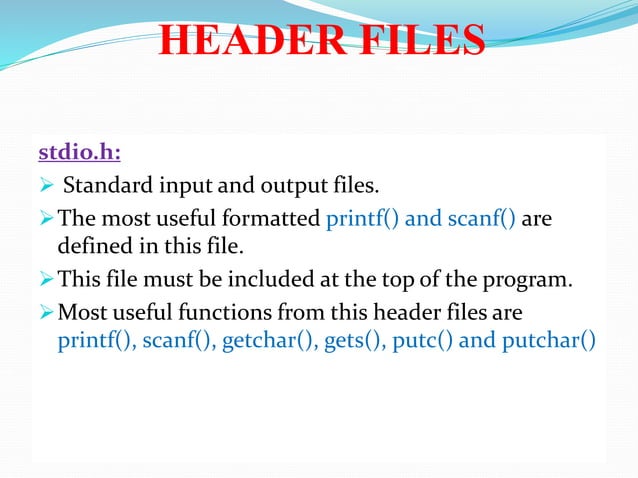 HEADER FILES

stdio.h:

➢ Standard input and output files.

➢ The most useful formatted printf() and scanf() are defined in this file.

➢ This file must be included at the top of the program.

➢ Most useful functions from this header files are printf(), scanf(), getchar(), gets(), putc() and putchar()